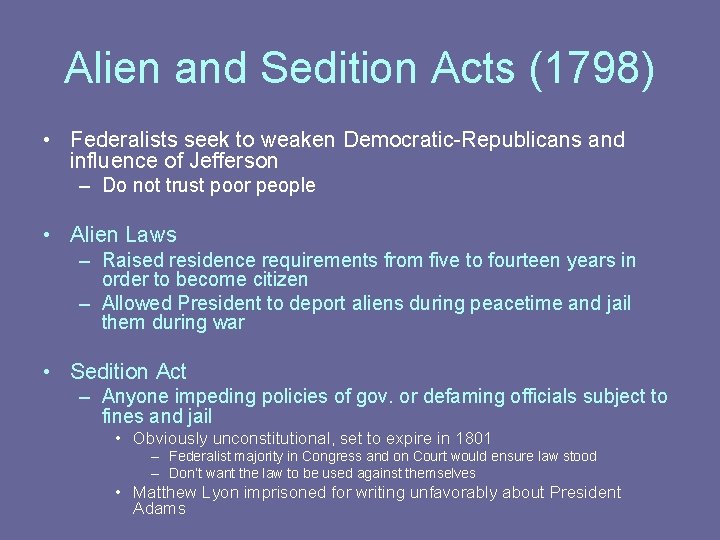 Alien and Sedition Acts (1798)

• Federalists seek to weaken Democratic-Republicans and influence of Jefferson
– Do not trust poor people

• Alien Laws
– Raised residence requirements from five to fourteen years in order to become citizen
– Allowed President to deport aliens during peacetime and jail them during war

• Sedition Act
– Anyone impeding policies of gov. or defaming officials subject to fines and jail
• Obviously unconstitutional, set to expire in 1801
– Federalist majority in Congress and on Court would ensure law stood
– Don't want the law to be used against themselves
• Matthew Lyon imprisoned for writing unfavorably about President Adams